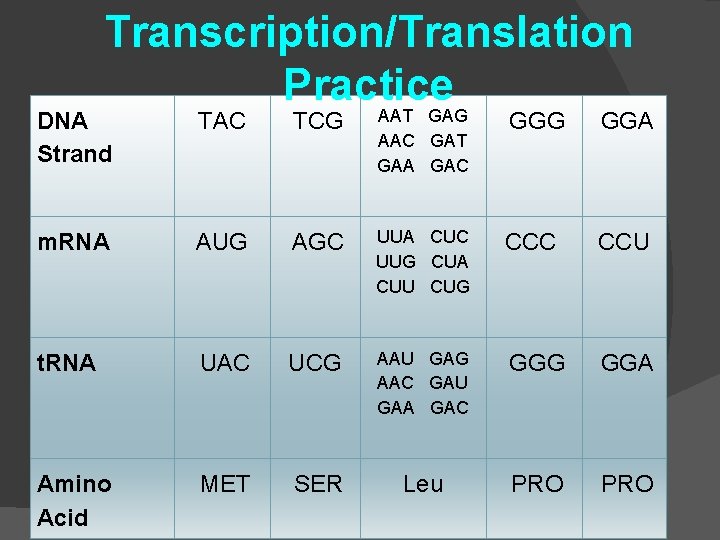 Transcription/Translation Practice

| DNA Strand | TAC | TCG | AAT GAG AAC GAT GAA GAC | GGG | GGA |
|---|---|---|---|---|---|
| mRNA | AUG | AGC | UUA CUC UUG CUA CUU CUG | CCC | CCU |
| tRNA | UAC | UCG | AAU GAG AAC GAU GAA GAC | GGG | GGA |
| Amino Acid | MET | SER | Leu | PRO | PRO |